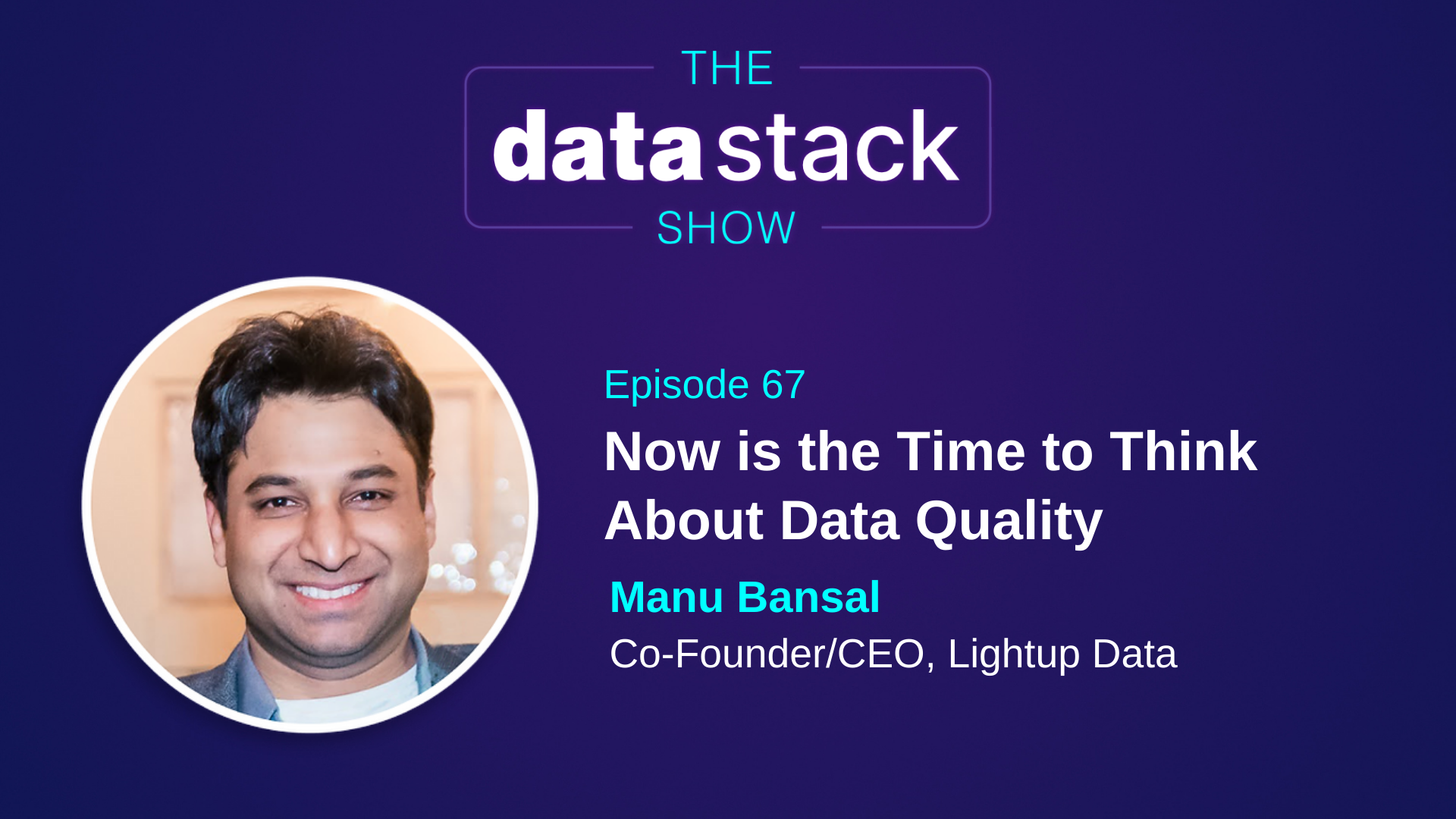 THE
data stack
SHOW

Episode 67

Now is the Time to Think About Data Quality

Manu Bansal

Co-Founder/CEO, Lightup Data